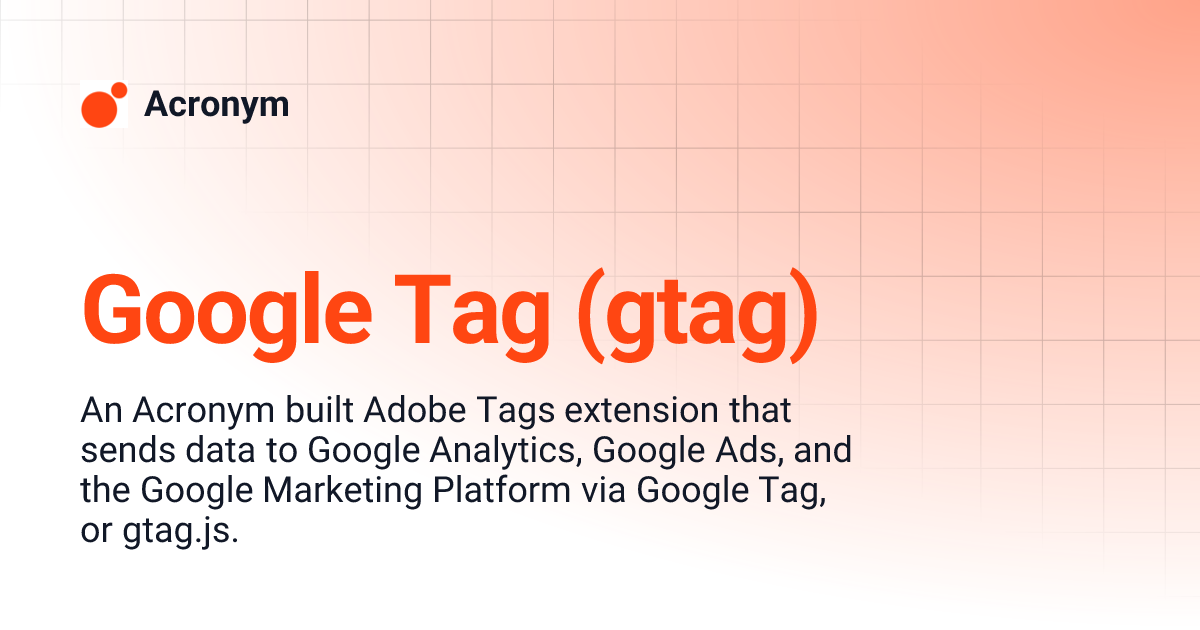 Acronym

Google Tag (gtag)

An Acronym built Adobe Tags extension that sends data to Google Analytics, Google Ads, and the Google Marketing Platform via Google Tag, or gtag.js.